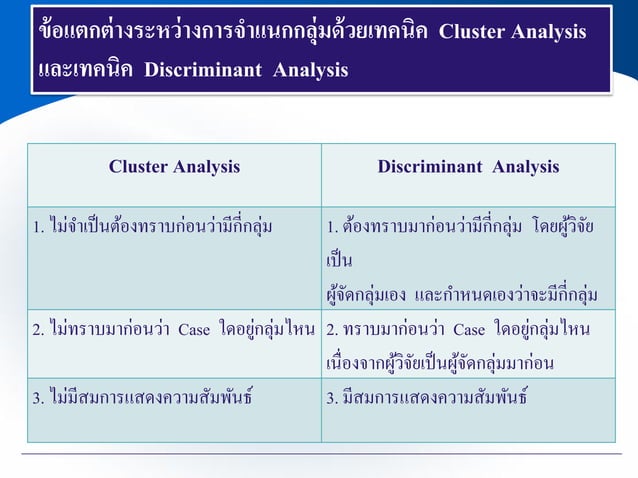 ข้อแตกต่างระหว่างการจำแนกกลุ่มด้วยเทคนิค Cluster Analysis และเทคนิค Discriminant Analysis

| Cluster Analysis | Discriminant Analysis |
|---|---|
| 1. ไม่จำเป็นต้องทราบก่อนว่ามีกี่กลุ่ม | 1. ต้องทราบมาก่อนว่ามีกี่กลุ่ม โดยผู้วิจัยเป็น ผู้จัดกลุ่มเอง และกำหนดเองว่าจะมีกี่กลุ่ม |
| 2. ไม่ทราบมาก่อนว่า Case ใดอยู่กลุ่มไหน | 2. ทราบมาก่อนว่า Case ใดอยู่กลุ่มไหน เนื่องจากผู้วิจัยเป็นผู้จัดกลุ่มมาก่อน |
| 3. ไม่มีสมการแสดงความสัมพันธ์ | 3. มีสมการแสดงความสัมพันธ์ |